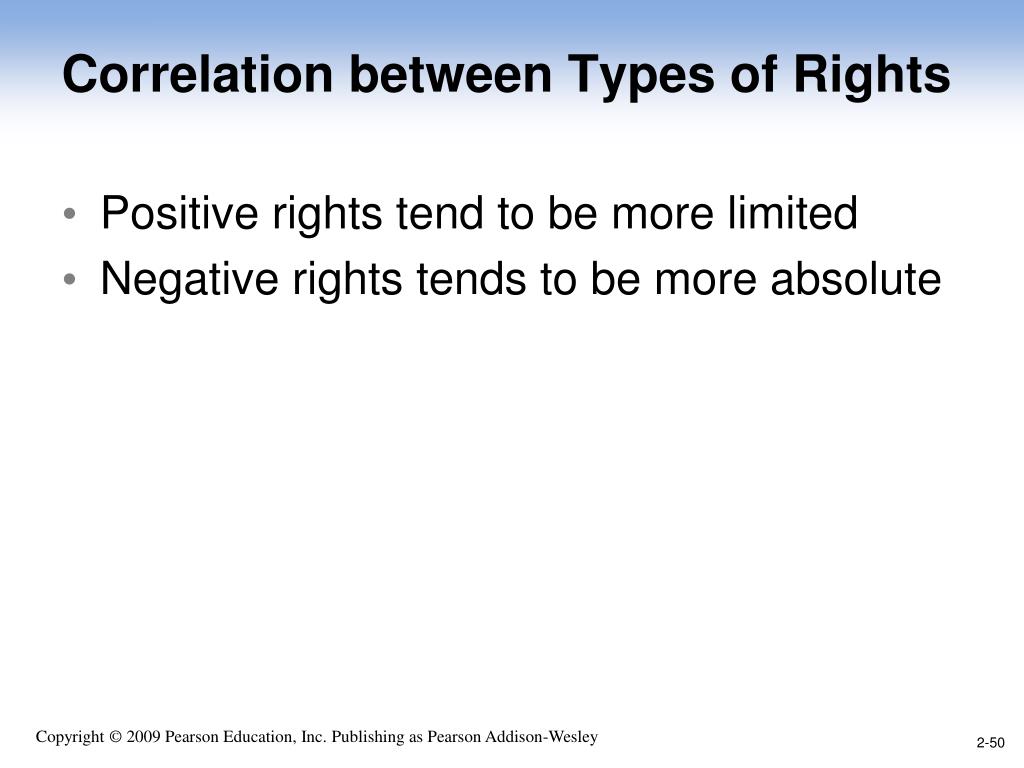 Correlation between Types of Rights

• Positive rights tend to be more limited
• Negative rights tends to be more absolute

Copyright © 2009 Pearson Education, Inc. Publishing as Pearson Addison-Wesley

2-50